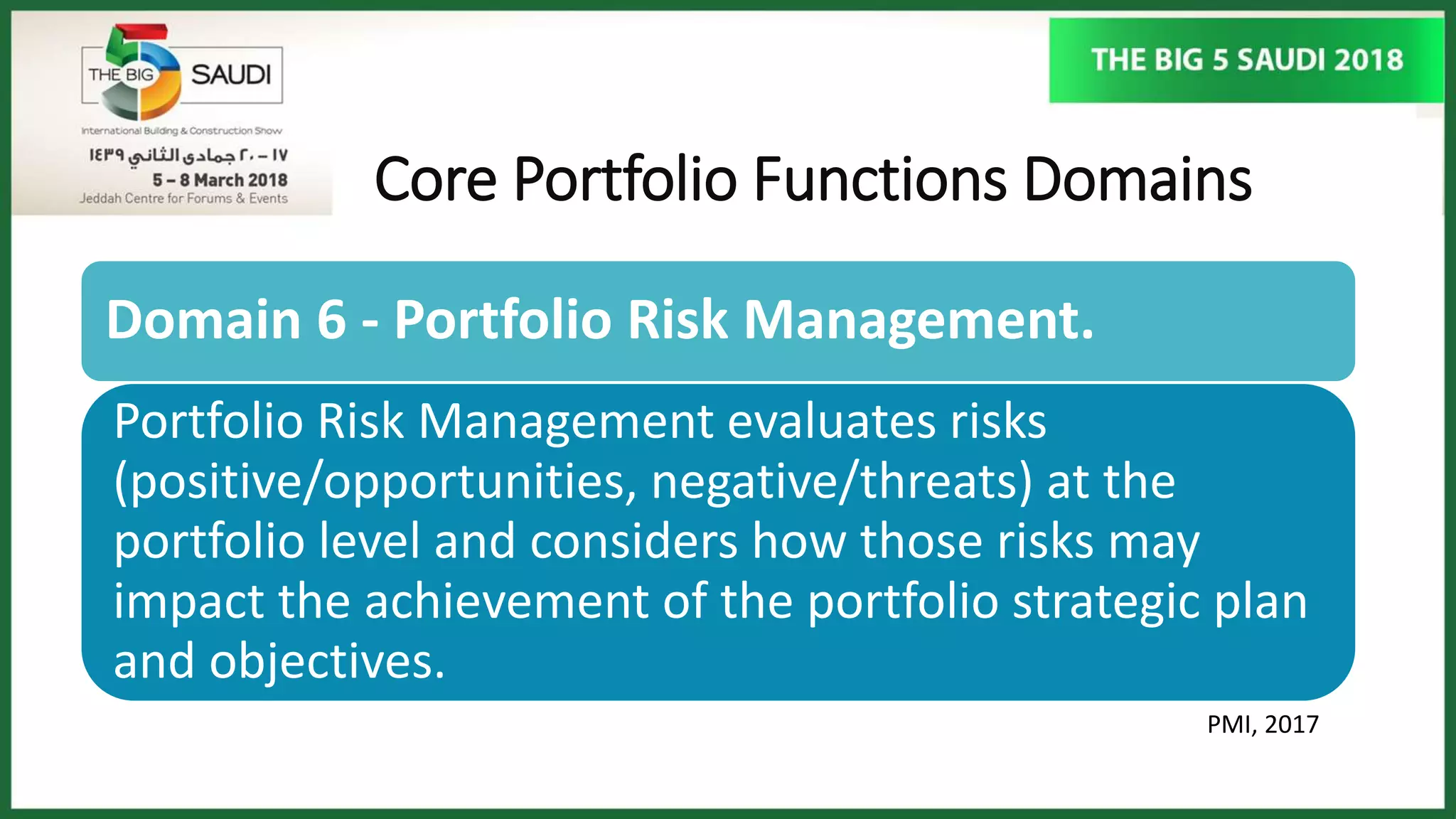 THE BIG 5 SAUDI

International Building & Construction Show

١٧ – ٢٠ جمادى الثاني ١٤٣٩

5 – 8 March 2018

Jeddah Centre for Forums & Events

THE BIG 5 SAUDI 2018

Core Portfolio Functions Domains

Domain 6 - Portfolio Risk Management.

Portfolio Risk Management evaluates risks (positive/opportunities, negative/threats) at the portfolio level and considers how those risks may impact the achievement of the portfolio strategic plan and objectives.

PMI, 2017